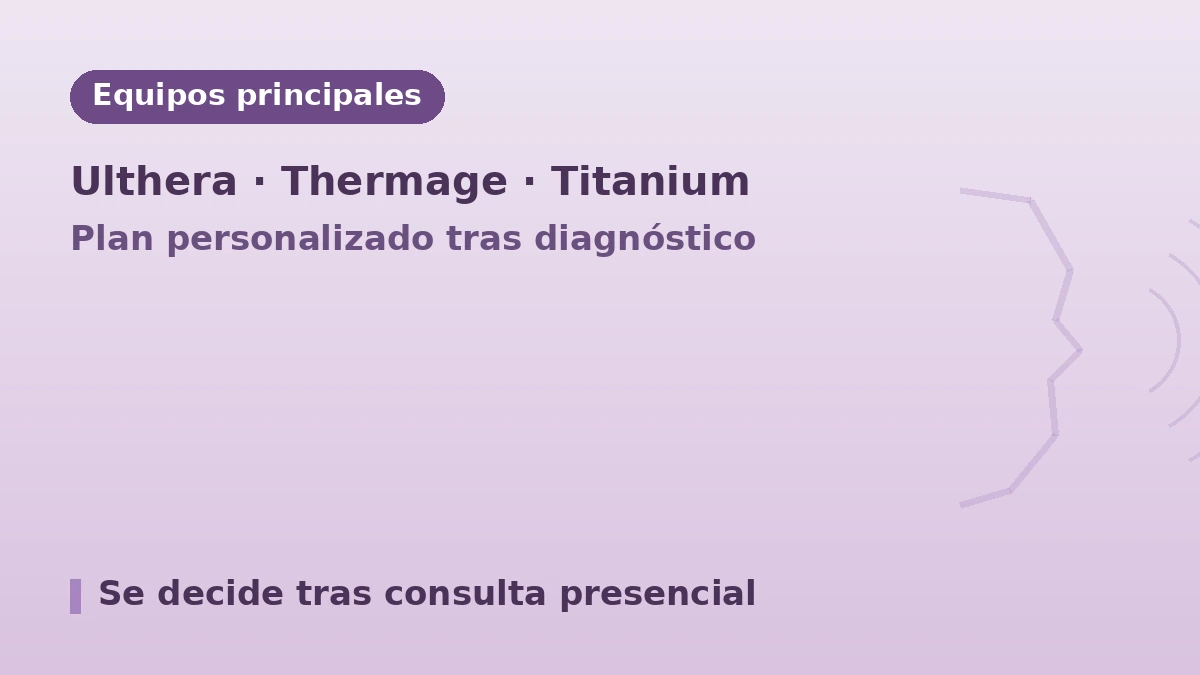 Equipos principales

Ulthera · Thermage · Titanium

Plan personalizado tras diagnóstico

Se decide tras consulta presencial